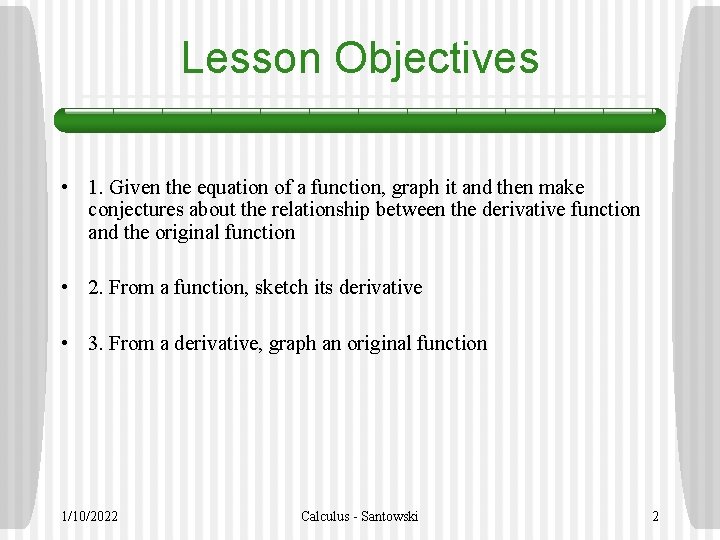 Lesson Objectives

• 1. Given the equation of a function, graph it and then make conjectures about the relationship between the derivative function and the original function

• 2. From a function, sketch its derivative

• 3. From a derivative, graph an original function

1/10/2022 Calculus - Santowski 2